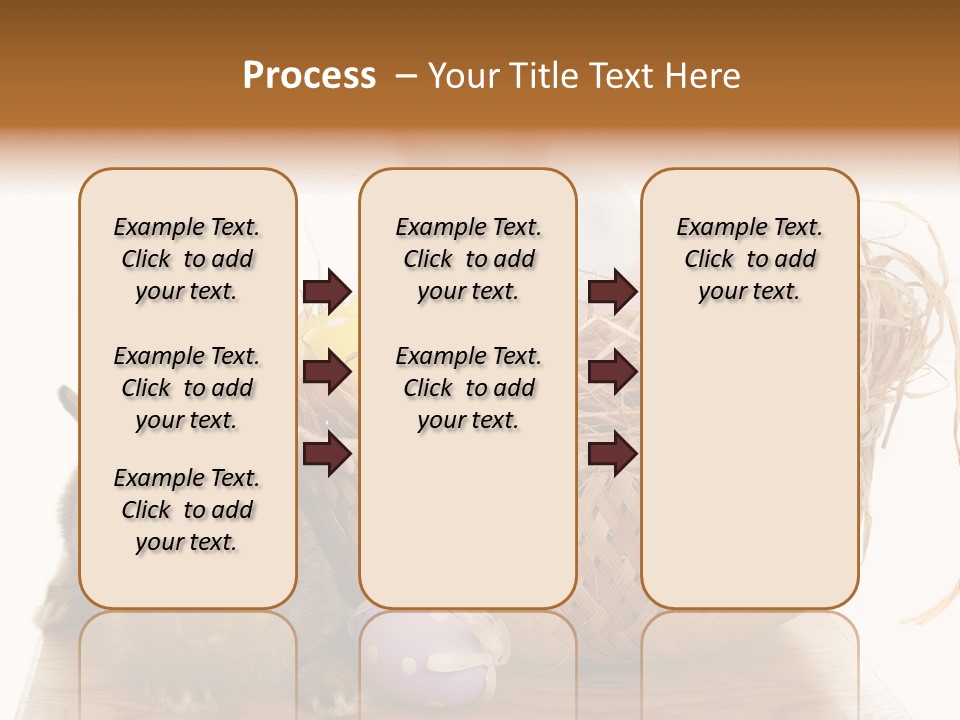 Process – Your Title Text Here

Example Text. Click to add your text.

Example Text. Click to add your text.

Example Text. Click to add your text.

Example Text. Click to add your text.

Example Text. Click to add your text.

Example Text. Click to add your text.